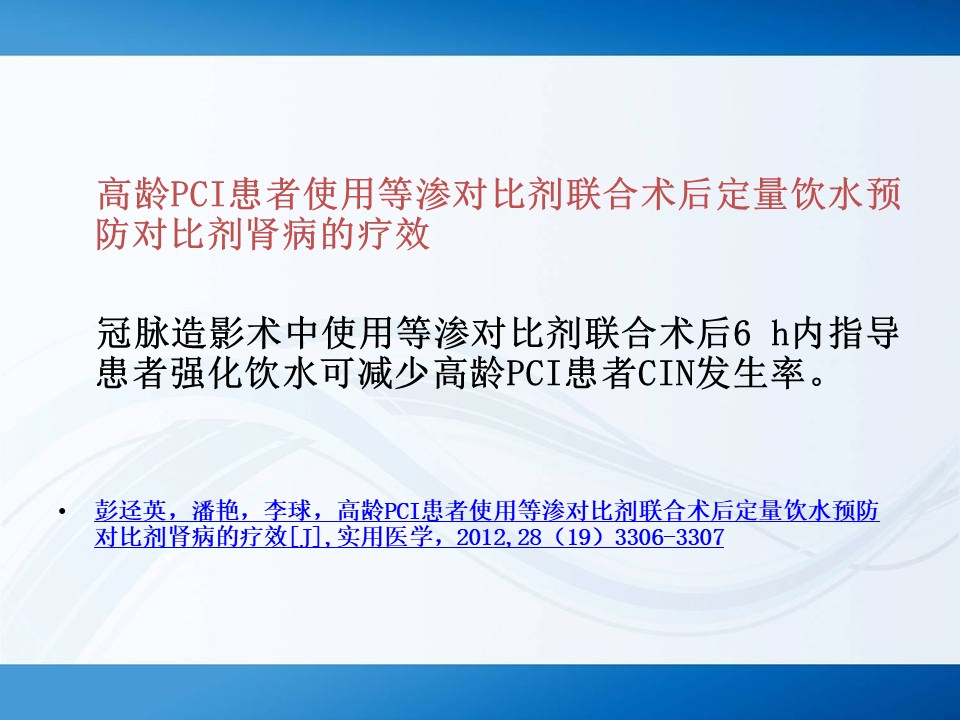 高龄PCI患者使用等渗对比剂联合术后定量饮水预防对比剂肾病的疗效

冠脉造影术中使用等渗对比剂联合术后6 h内指导患者强化饮水可减少高龄PCI患者CIN发生率。

• 彭迳英，潘艳，李球，高龄PCI患者使用等渗对比剂联合术后定量饮水预防对比剂肾病的疗效[J],实用医学，2012,28（19）3306-3307